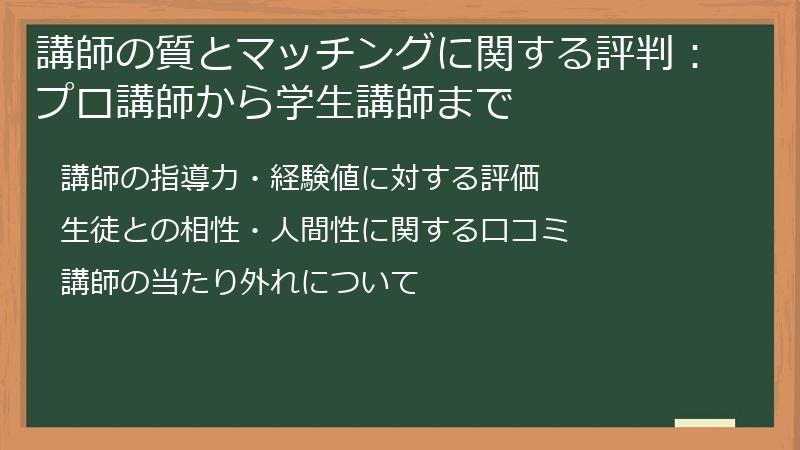 講師の質とマッチングに関する評判：プロ講師から学生講師まで

講師の指導力・経験値に対する評価

生徒との相性・人間性に関する口コミ

講師の当たり外れについて